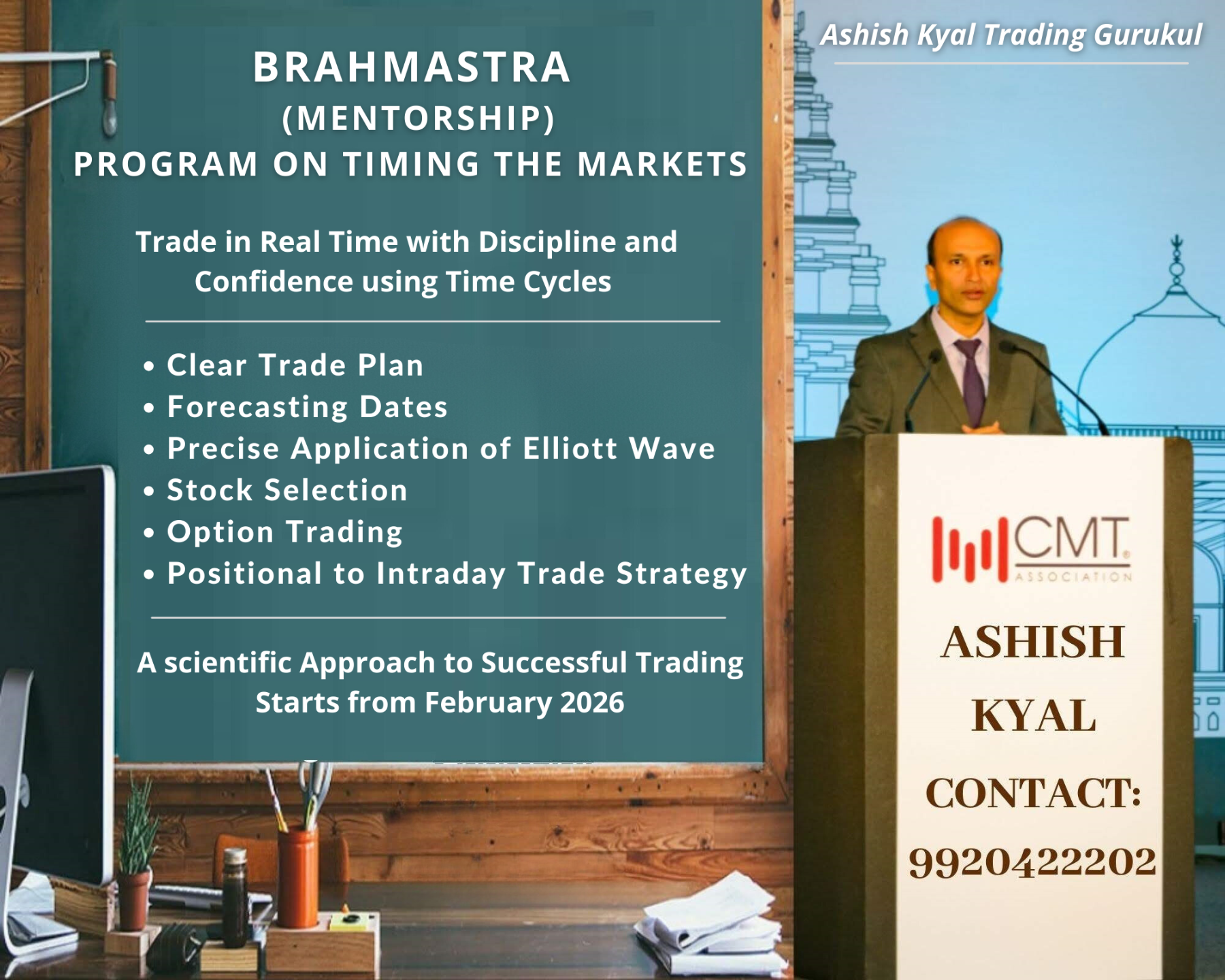 BRAHMASTRA
(MENTORSHIP)
PROGRAM ON TIMING THE MARKETS

Trade in Real Time with Discipline and Confidence using Time Cycles

• Clear Trade Plan
• Forecasting Dates
• Precise Application of Elliott Wave
• Stock Selection
• Option Trading
• Positional to Intraday Trade Strategy

A scientific Approach to Successful Trading
Starts from February 2026

Ashish Kyal Trading Gurukul

CMT
ASSOCIATION

ASHISH
KYAL
CONTACT:
9920422202